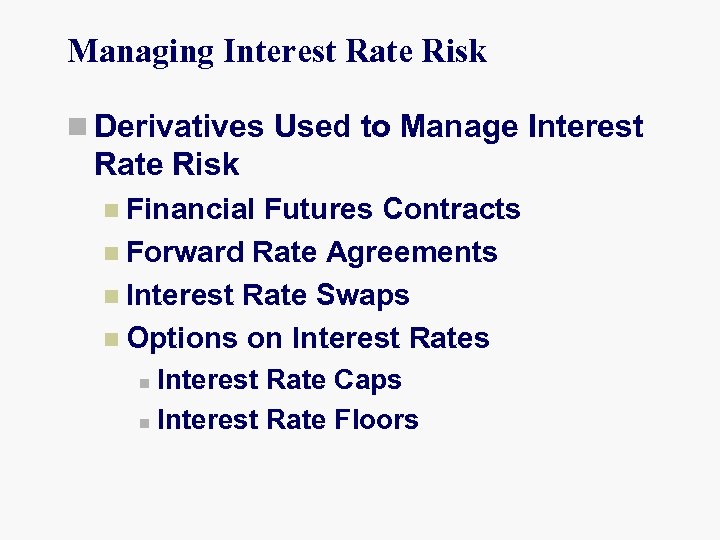 Managing Interest Rate Risk

Derivatives Used to Manage Interest Rate Risk

Financial Futures Contracts

Forward Rate Agreements

Interest Rate Swaps

Options on Interest Rates

Interest Rate Caps

Interest Rate Floors